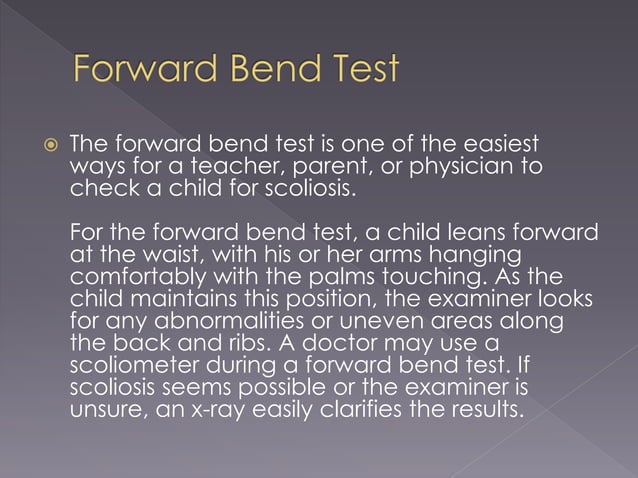 Forward Bend Test

The forward bend test is one of the easiest ways for a teacher, parent, or physician to check a child for scoliosis.

For the forward bend test, a child leans forward at the waist, with his or her arms hanging comfortably with the palms touching. As the child maintains this position, the examiner looks for any abnormalities or uneven areas along the back and ribs. A doctor may use a scoliometer during a forward bend test. If scoliosis seems possible or the examiner is unsure, an x-ray easily clarifies the results.